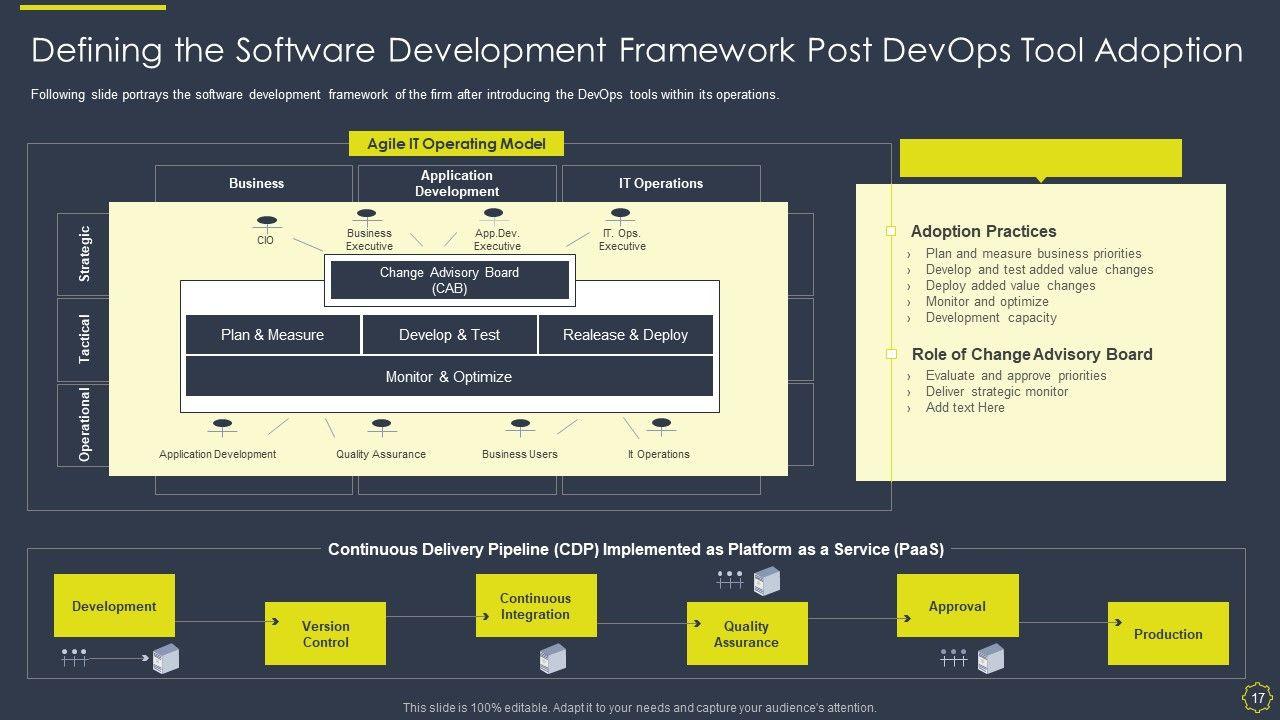 Defining the Software Development Framework Post DevOps Tool Adoption

Following slide portrays the software development framework of the firm after introducing the DevOps tools within its operations.

Agile IT Operating Model

Business

Application Development

IT Operations

Strategic

Tactical

Operational

CIO

Business Executive

App.Dev. Executive

IT. Ops. Executive

Change Advisory Board (CAB)

Plan & Measure

Develop & Test

Realease & Deploy

Monitor & Optimize

Application Development

Quality Assurance

Business Users

It Operations

Adoption Practices

› Plan and measure business priorities
› Develop and test added value changes
› Deploy added value changes
› Monitor and optimize
› Development capacity

Role of Change Advisory Board

› Evaluate and approve priorities
› Deliver strategic monitor
› Add text Here

Continuous Delivery Pipeline (CDP) Implemented as Platform as a Service (PaaS)

Development

Version Control

Continuous Integration

Quality Assurance

Approval

Production

This slide is 100% editable. Adapt it to your needs and capture your audience's attention.

17